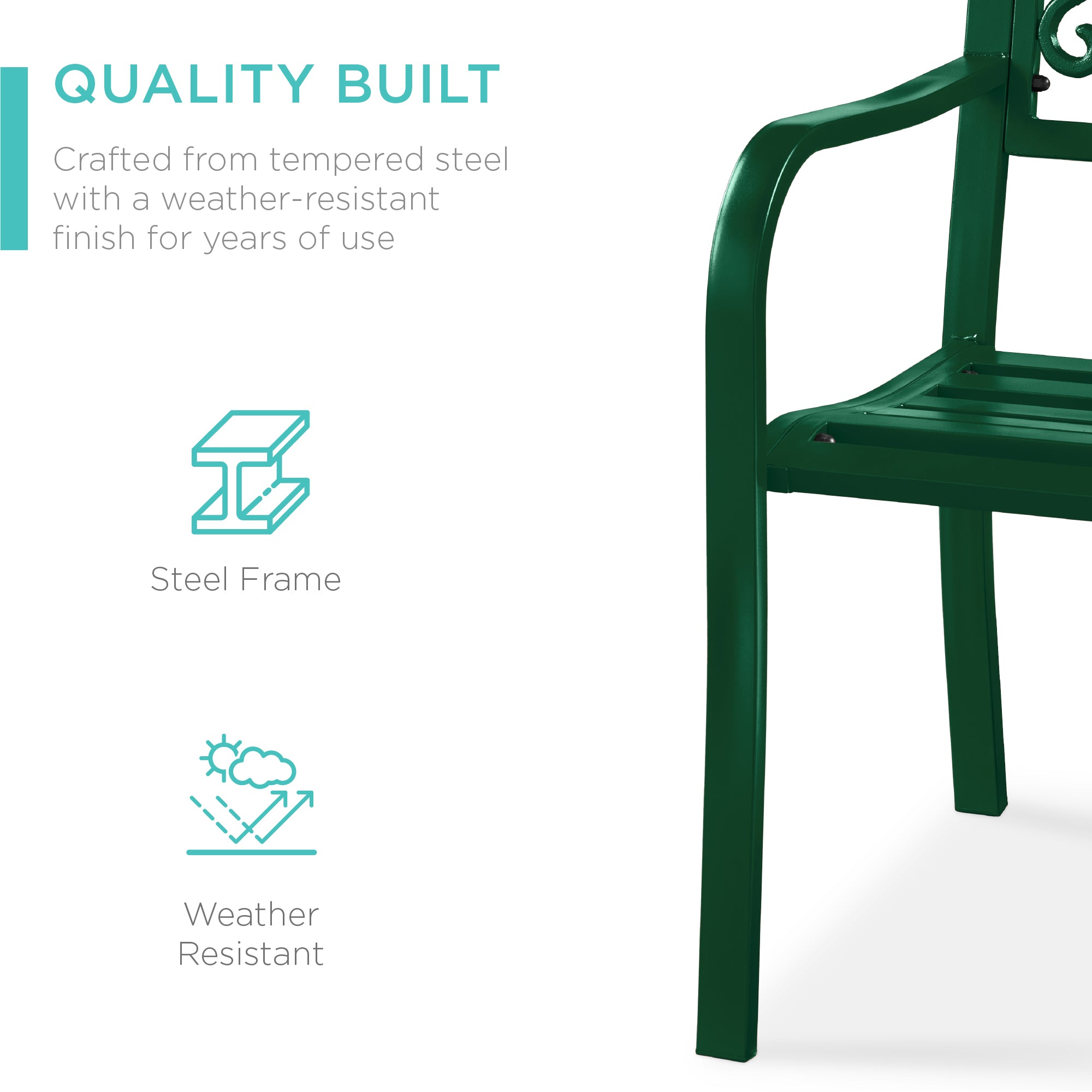 QUALITY BUILT

Crafted from tempered steel with a weather-resistant finish for years of use

Steel Frame

Weather Resistant